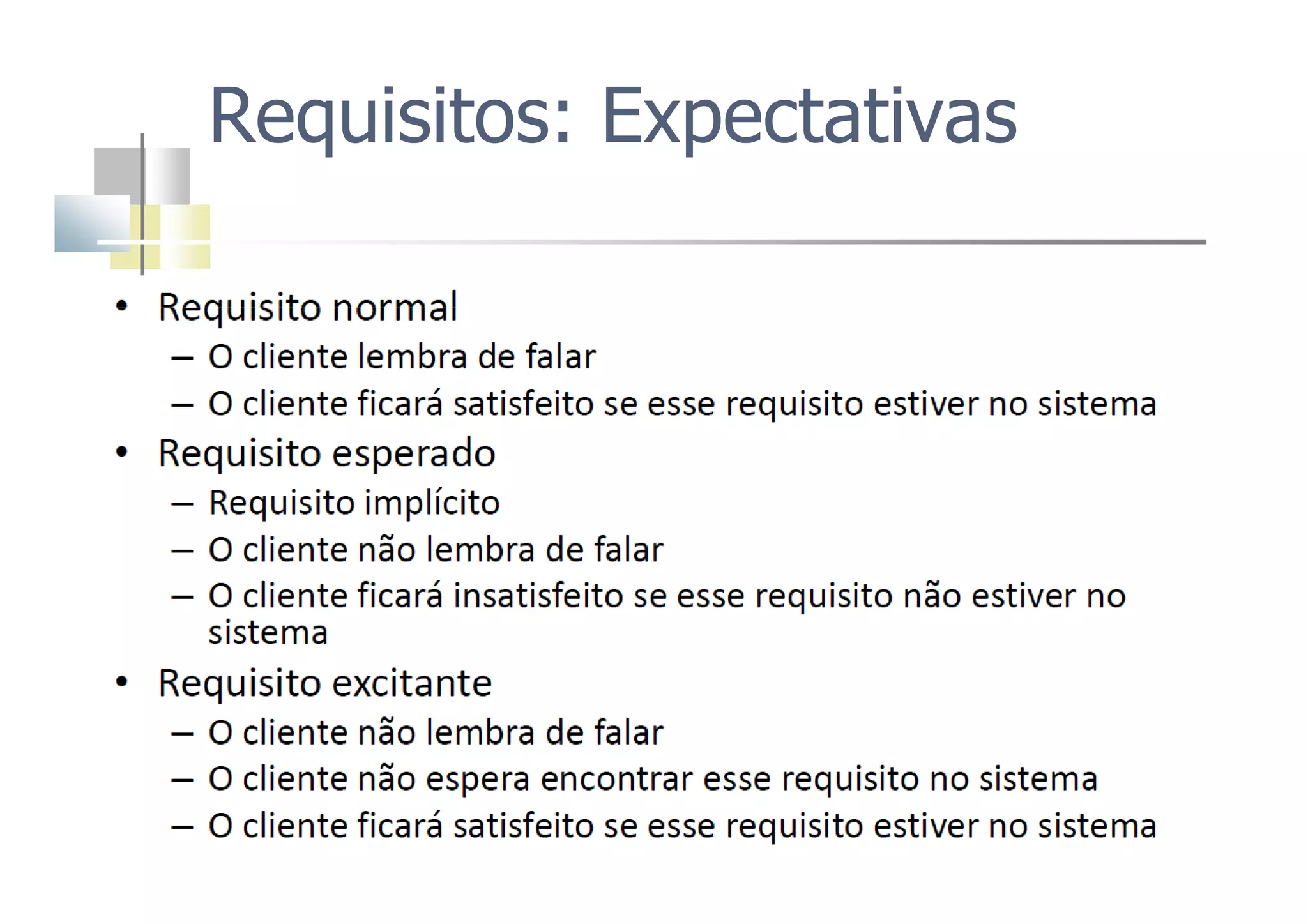 Requisitos: Expectativas

• Requisito normal
  – O cliente lembra de falar
  – O cliente ficará satisfeito se esse requisito estiver no sistema
• Requisito esperado
  – Requisito implícito
  – O cliente não lembra de falar
  – O cliente ficará insatisfeito se esse requisito não estiver no sistema
• Requisito excitante
  – O cliente não lembra de falar
  – O cliente não espera encontrar esse requisito no sistema
  – O cliente ficará satisfeito se esse requisito estiver no sistema